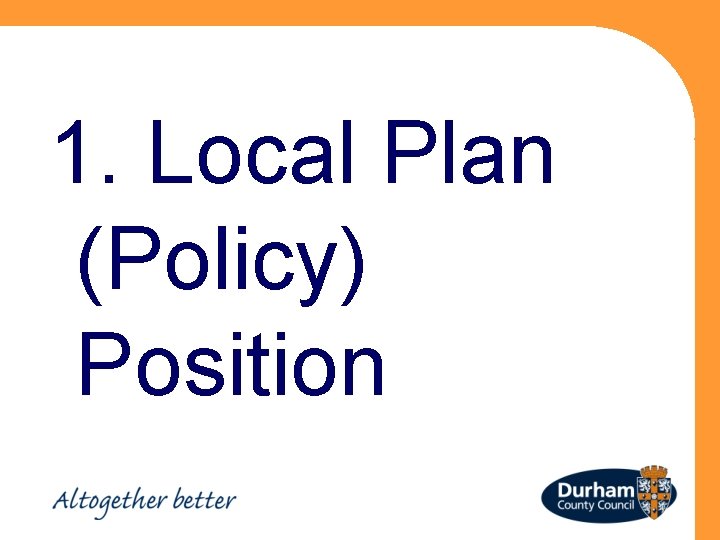 1. Local Plan (Policy) Position

Altogether better

Durham
County Council